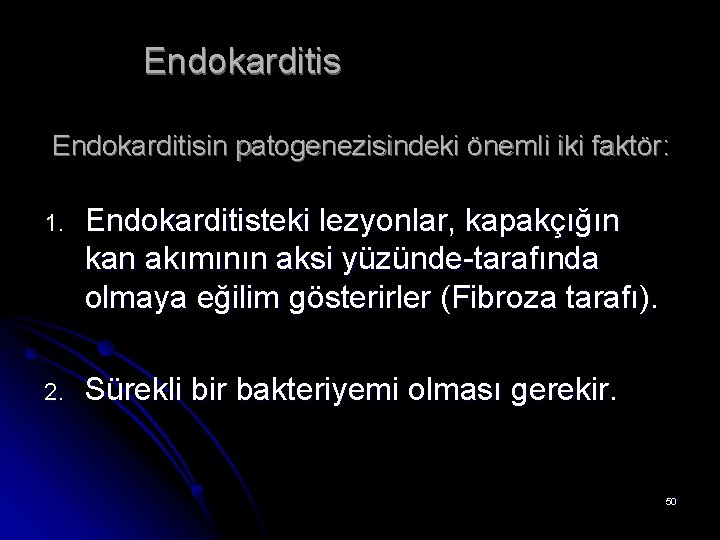 Endokarditis

Endokarditisin patogenezisindeki önemli iki faktör:

1. Endokarditisteki lezyonlar, kapakçığın kan akımının aksi yüzünde-tarafında olmaya eğilim gösterirler (Fibroza tarafı).

2. Sürekli bir bakteriyemi olması gerekir.

50